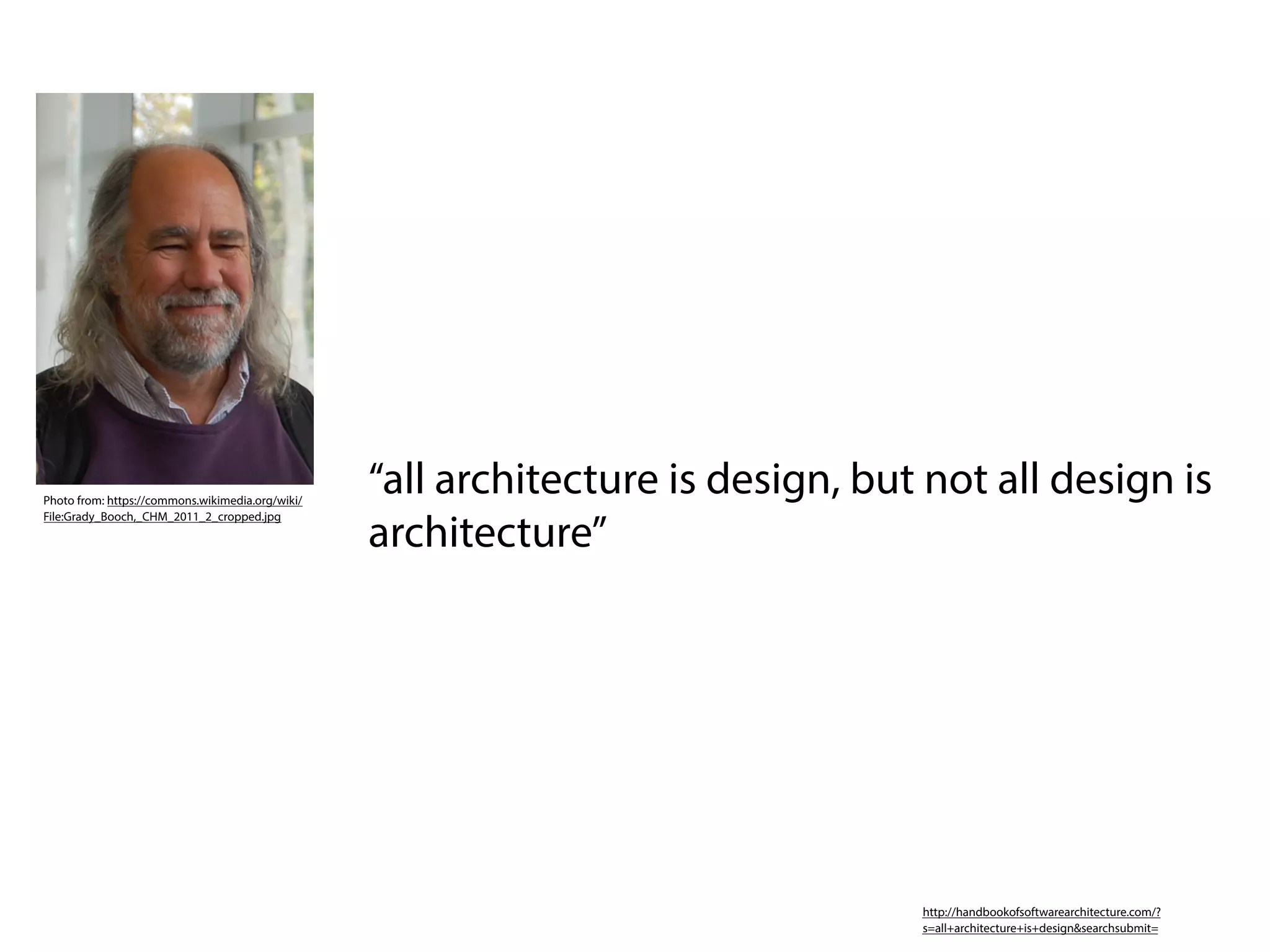 Photo from: https://commons.wikimedia.org/wiki/File:Grady_Booch,_CHM_2011_2_cropped.jpg

“all architecture is design, but not all design is architecture”

http://handbookofsoftwarearchitecture.com/?s=all+architecture+is+design&searchsubmit=